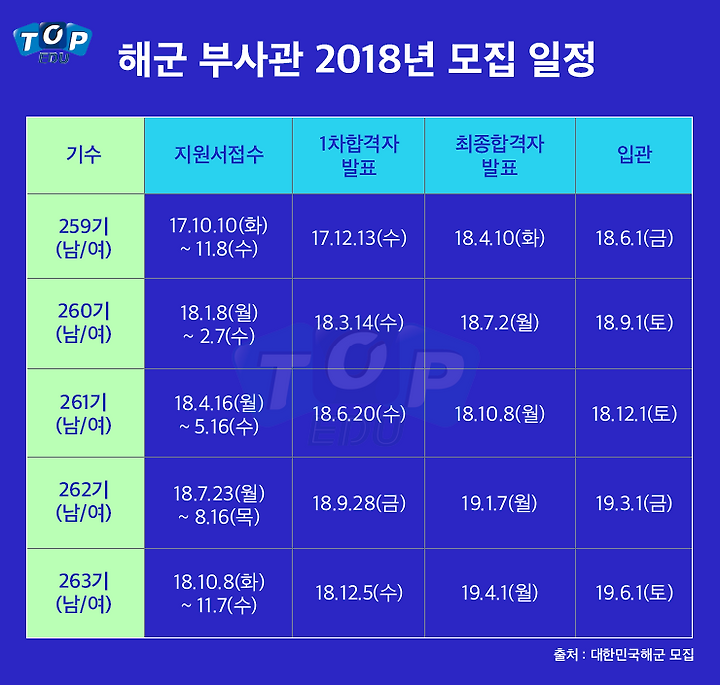 TOP EDU

해군 부사관 2018년 모집 일정

| 기수 | 지원서접수 | 1차합격자 발표 | 최종합격자 발표 | 입관 |
|---|---|---|---|---|
| 259기 (남/여) | 17.10.10(화) ~ 11.8(수) | 17.12.13(수) | 18.4.10(화) | 18.6.1(금) |
| 260기 (남/여) | 18.1.8(월) ~ 2.7(수) | 18.3.14(수) | 18.7.2(월) | 18.9.1(토) |
| 261기 (남/여) | 18.4.16(월) ~ 5.16(수) | 18.6.20(수) | 18.10.8(월) | 18.12.1(토) |
| 262기 (남/여) | 18.7.23(월) ~ 8.16(목) | 18.9.28(금) | 19.1.7(월) | 19.3.1(금) |
| 263기 (남/여) | 18.10.8(화) ~ 11.7(수) | 18.12.5(수) | 19.4.1(월) | 19.6.1(토) |

TOP EDU

출처 : 대한민국해군 모집